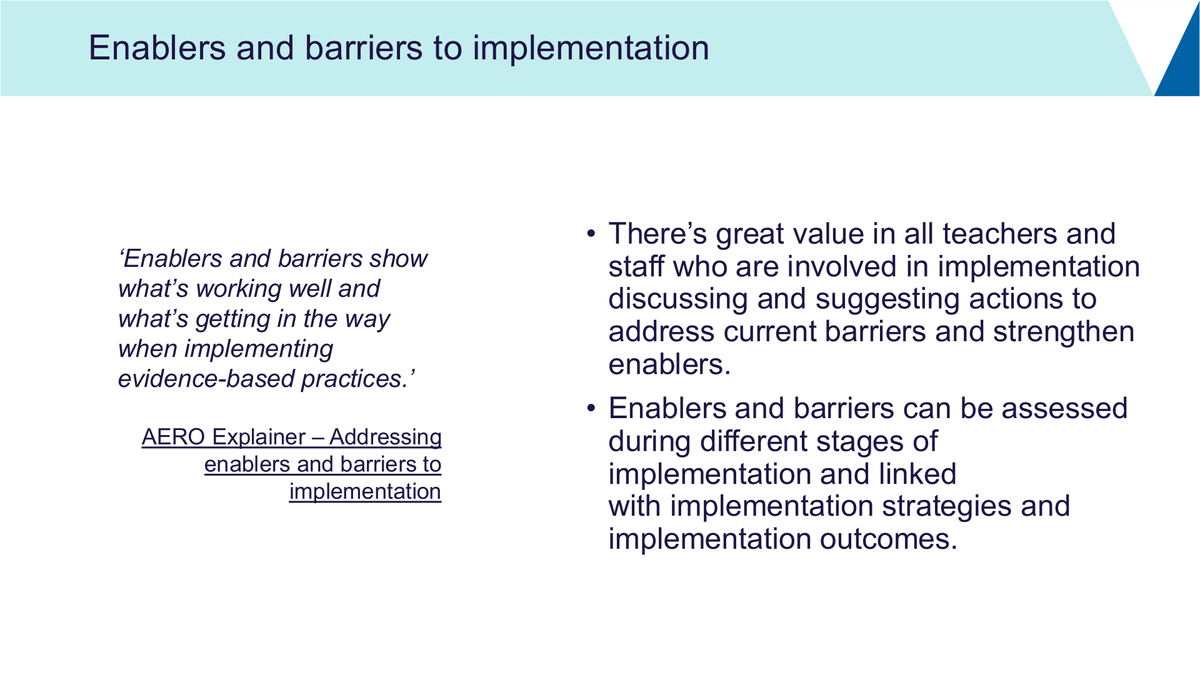 Enablers and barriers to implementation

‘Enablers and barriers show what’s working well and what’s getting in the way when implementing evidence-based practices.’

AERO Explainer – Addressing enablers and barriers to implementation

• There’s great value in all teachers and staff who are involved in implementation discussing and suggesting actions to address current barriers and strengthen enablers.

• Enablers and barriers can be assessed during different stages of implementation and linked with implementation strategies and implementation outcomes.